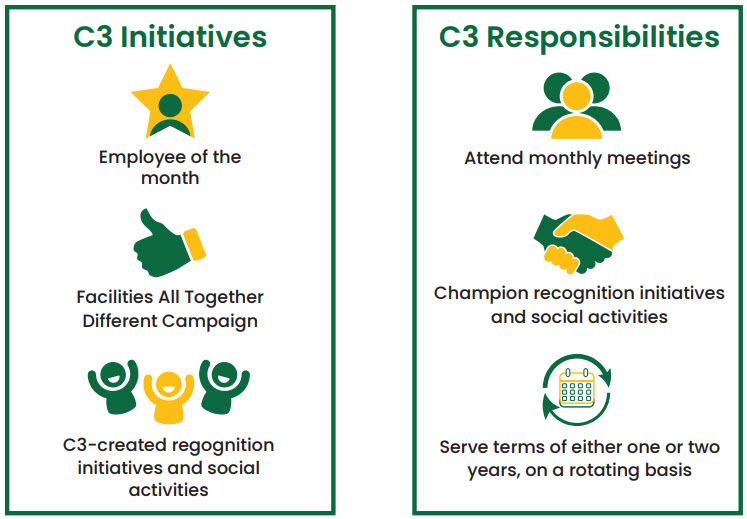 C3 Initiatives

Employee of the month

Facilities All Together Different Campaign

C3-created regognition initiatives and social activities

C3 Responsibilities

Attend monthly meetings

Champion recognition initiatives and social activities

Serve terms of either one or two years, on a rotating basis